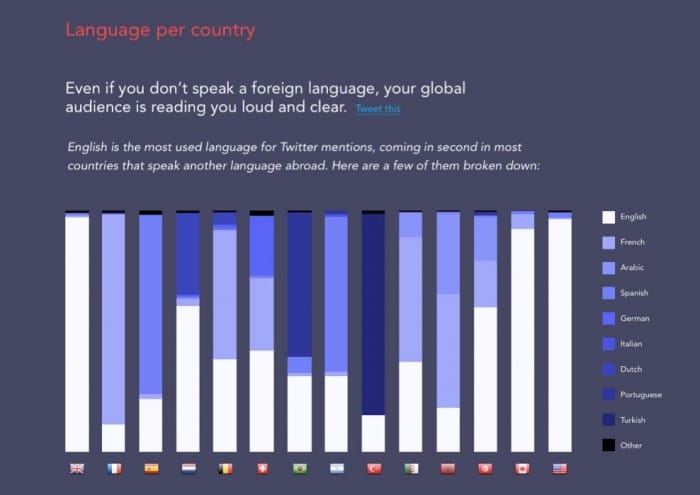 Language per country

Even if you don't speak a foreign language, your global audience is reading you loud and clear. Tweet this

English is the most used language for Twitter mentions, coming in second in most countries that speak another language abroad. Here are a few of them broken down:

English
French
Arabic
Spanish
German
Italian
Dutch
Portuguese
Turkish
Other